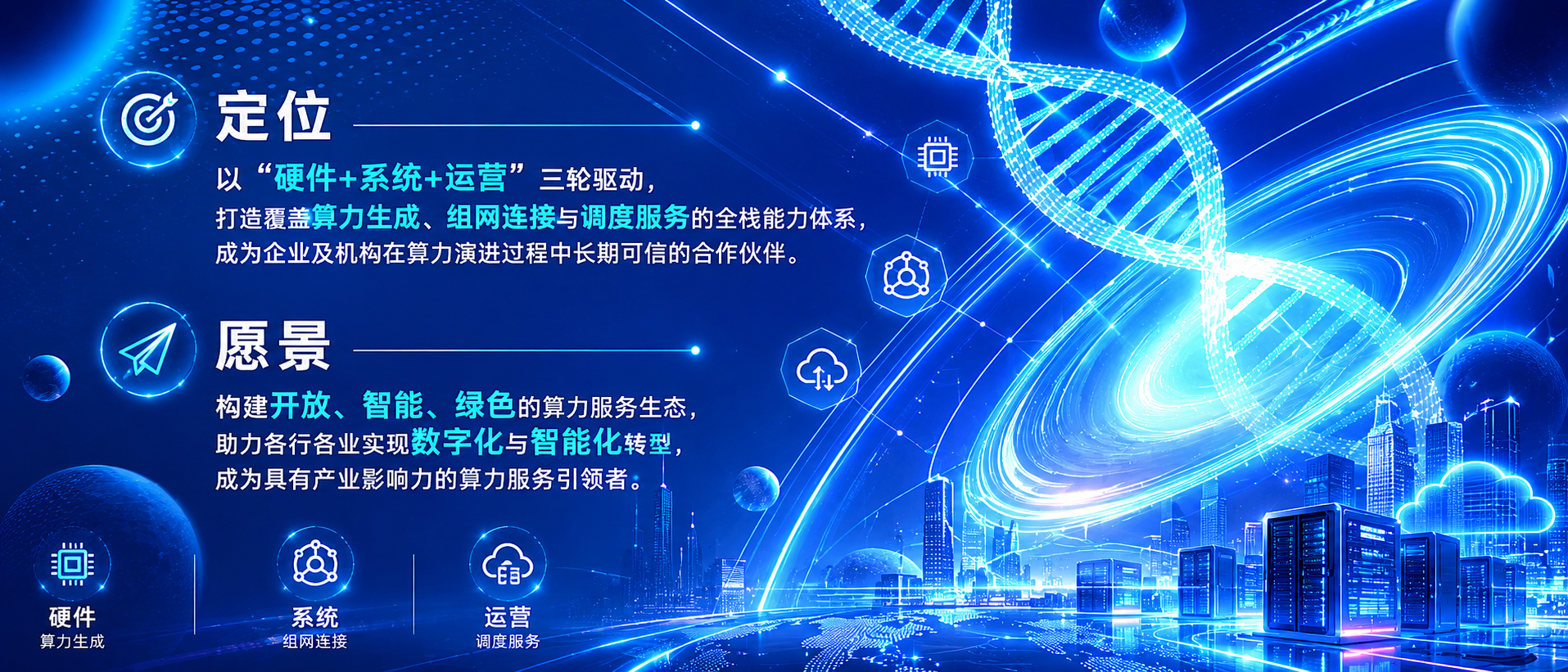 定位

以“硬件+系统+运营”三轮驱动，
打造覆盖算力生成、组网连接与调度服务的全栈能力体系，
成为企业及机构在算力演进过程中长期可信的合作伙伴。

愿景

构建开放、智能、绿色的算力服务生态，
助力各行各业实现数字化与智能化转型，
成为具有产业影响力的算力服务引领者。

硬件
算力生成

系统
组网连接

运营
调度服务